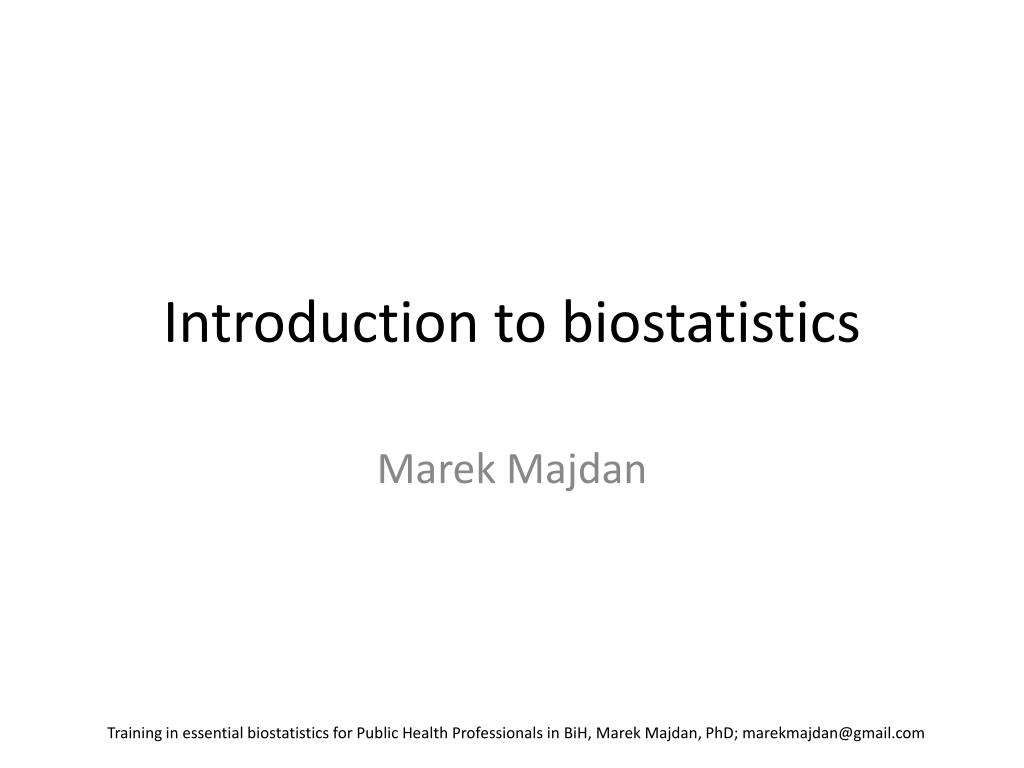 Introduction to biostatistics

Marek Majdan

Training in essential biostatistics for Public Health Professionals in BiH, Marek Majdan, PhD; marekmajdan@gmail.com